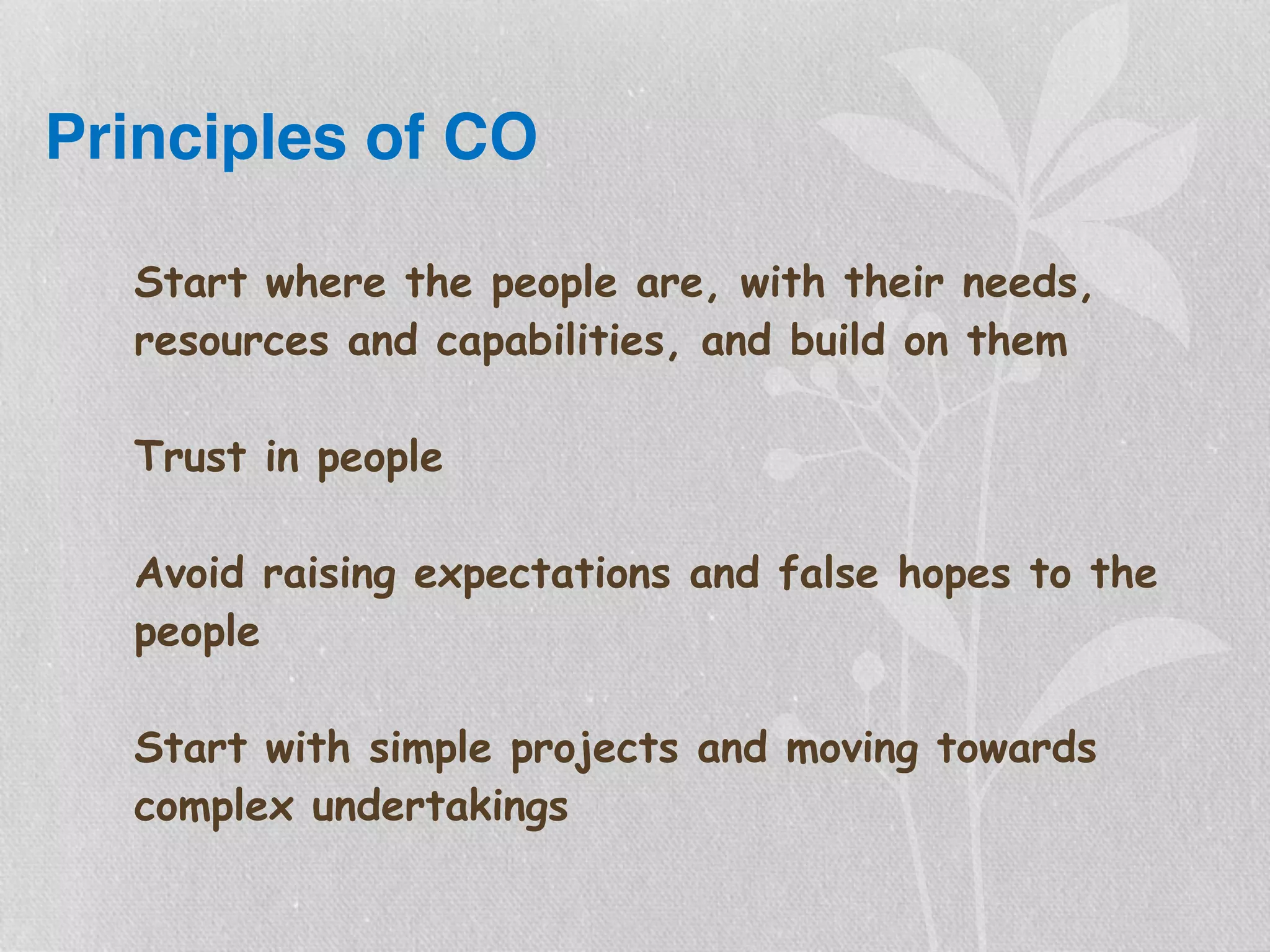 Principles of CO

Start where the people are, with their needs, resources and capabilities, and build on them

Trust in people

Avoid raising expectations and false hopes to the people

Start with simple projects and moving towards complex undertakings